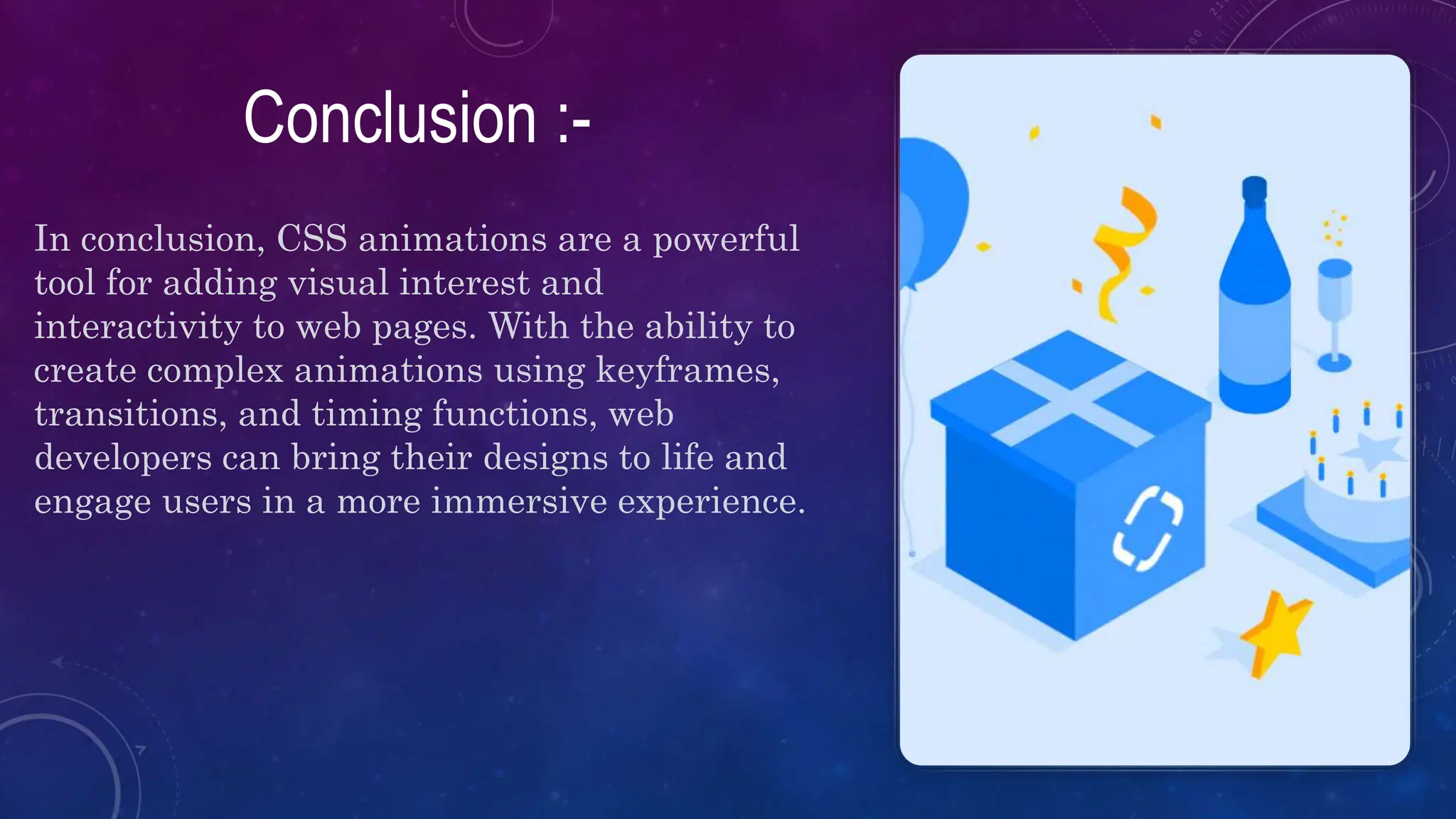 Conclusion :-

In conclusion, CSS animations are a powerful tool for adding visual interest and interactivity to web pages. With the ability to create complex animations using keyframes, transitions, and timing functions, web developers can bring their designs to life and engage users in a more immersive experience.